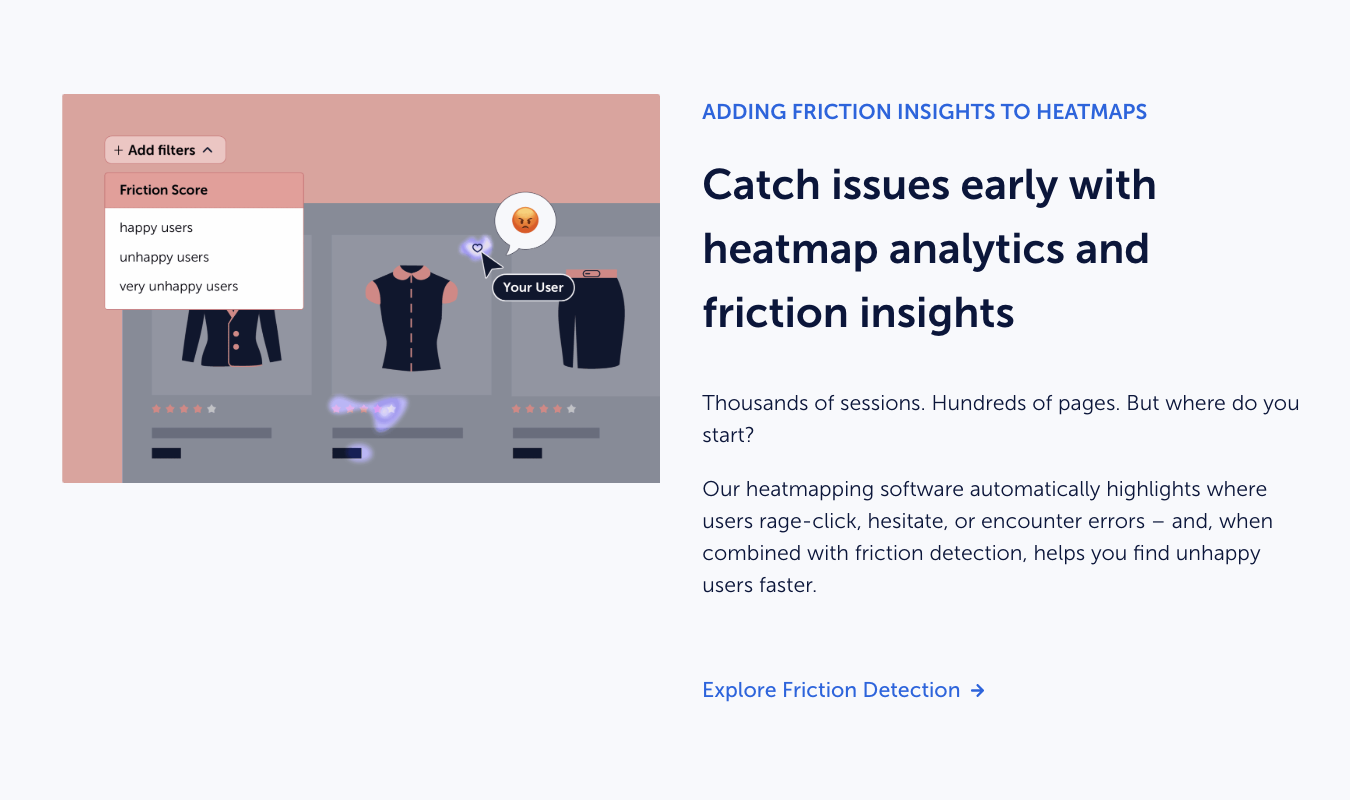 + Add filters

Friction Score

happy users

unhappy users

very unhappy users

Your User

ADDING FRICTION INSIGHTS TO HEATMAPS

Catch issues early with heatmap analytics and friction insights

Thousands of sessions. Hundreds of pages. But where do you start?

Our heatmapping software automatically highlights where users rage-click, hesitate, or encounter errors – and, when combined with friction detection, helps you find unhappy users faster.

Explore Friction Detection →